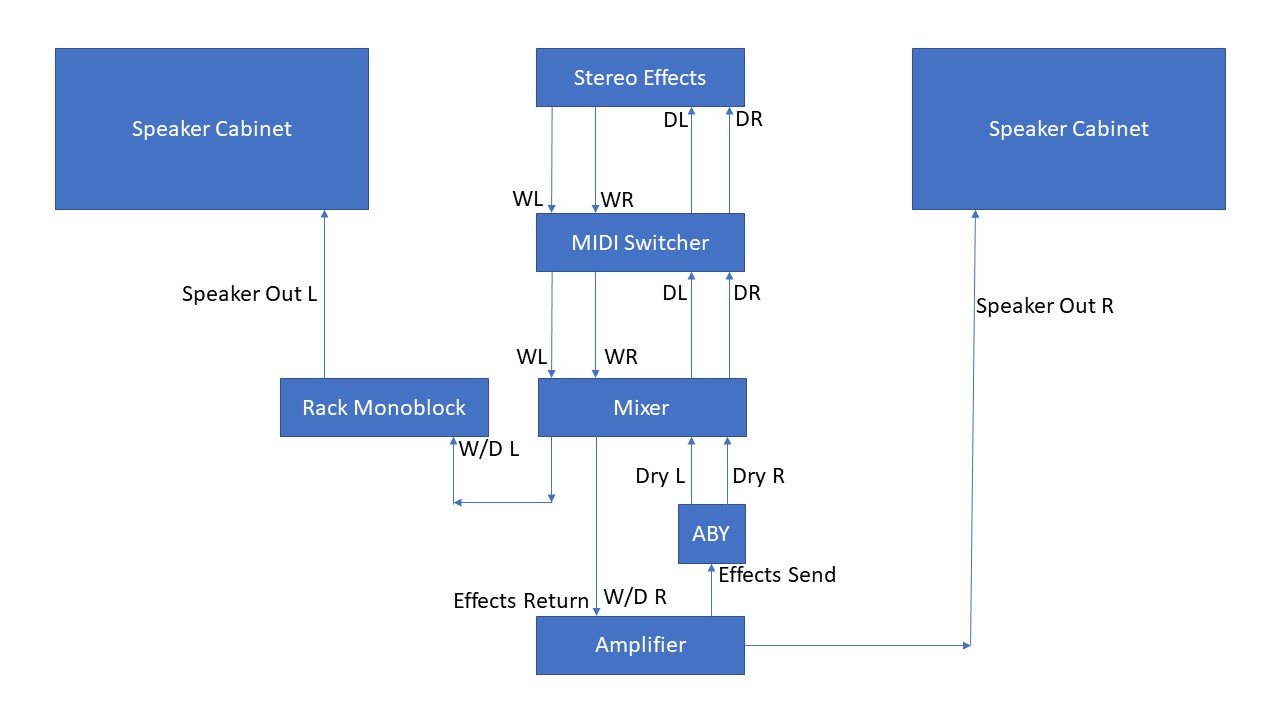 Speaker Cabinet

Stereo Effects

Speaker Cabinet

DL

DR

WL

WR

MIDI Switcher

Speaker Out L

DL

DR

Speaker Out R

WL

WR

Rack Monoblock

Mixer

W/D L

Dry L

Dry R

ABY

Effects Send

Effects Return

W/D R

Amplifier